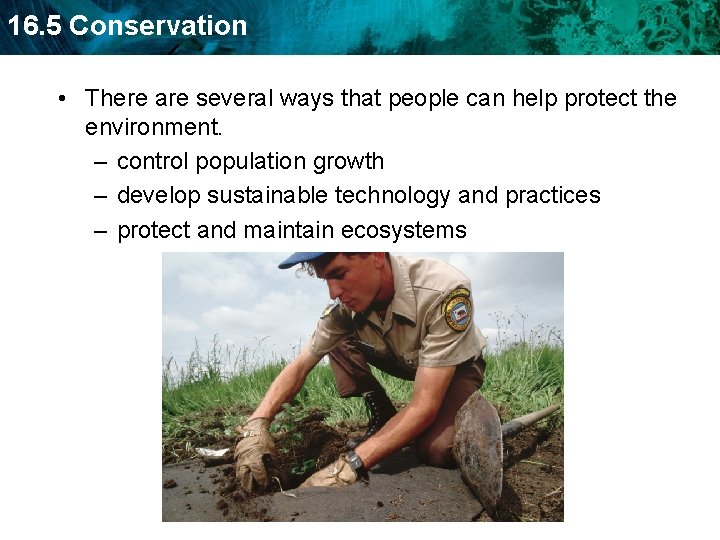 16.5 Conservation

• There are several ways that people can help protect the environment.
– control population growth
– develop sustainable technology and practices
– protect and maintain ecosystems